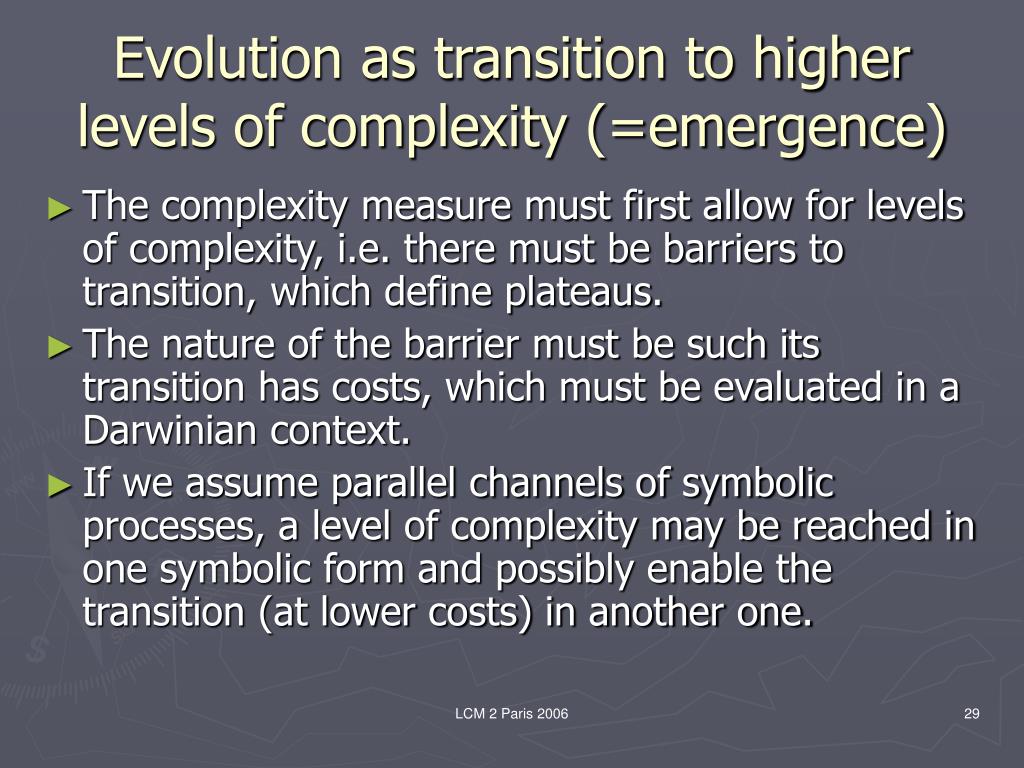 Evolution as transition to higher levels of complexity (=emergence)

► The complexity measure must first allow for levels of complexity, i.e. there must be barriers to transition, which define plateaus.

► The nature of the barrier must be such its transition has costs, which must be evaluated in a Darwinian context.

► If we assume parallel channels of symbolic processes, a level of complexity may be reached in one symbolic form and possibly enable the transition (at lower costs) in another one.

LCM 2 Paris 2006

29